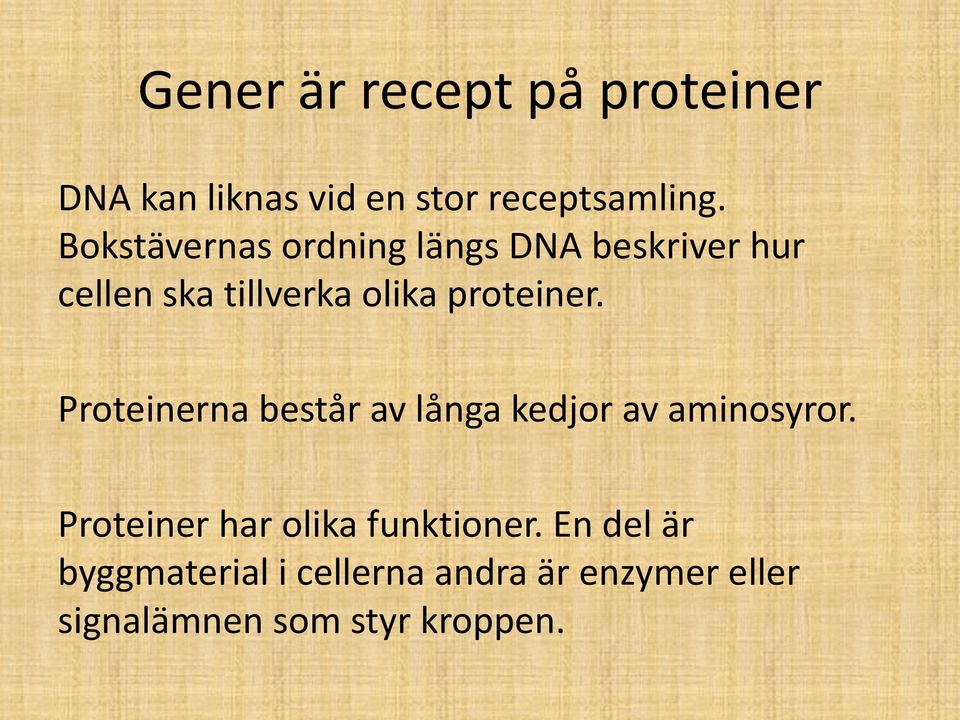 Gener är recept på proteiner

DNA kan liknas vid en stor receptsamling. Bokstävernas ordning längs DNA beskriver hur cellen ska tillverka olika proteiner.

Proteinerna består av långa kedjor av aminosyror.

Proteiner har olika funktioner. En del är byggmaterial i cellerna andra är enzymer eller signalämnen som styr kroppen.